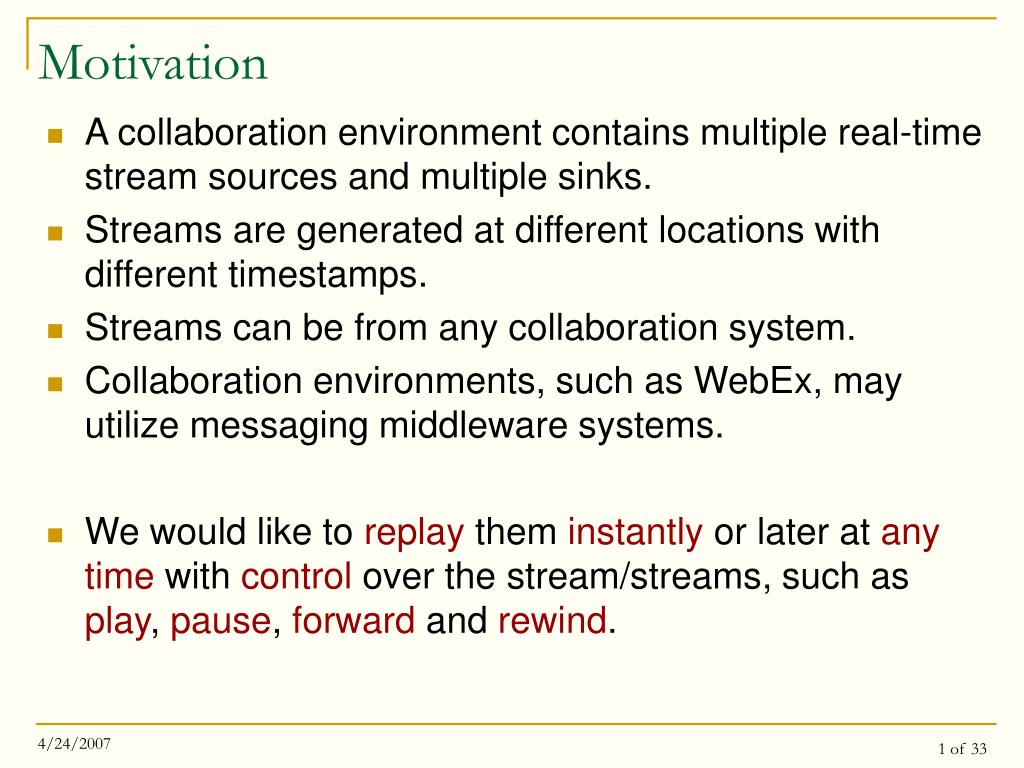 Motivation

A collaboration environment contains multiple real-time stream sources and multiple sinks.

Streams are generated at different locations with different timestamps.

Streams can be from any collaboration system.

Collaboration environments, such as WebEx, may utilize messaging middleware systems.

We would like to replay them instantly or later at any time with control over the stream/streams, such as play, pause, forward and rewind.

4/24/2007

1 of 33